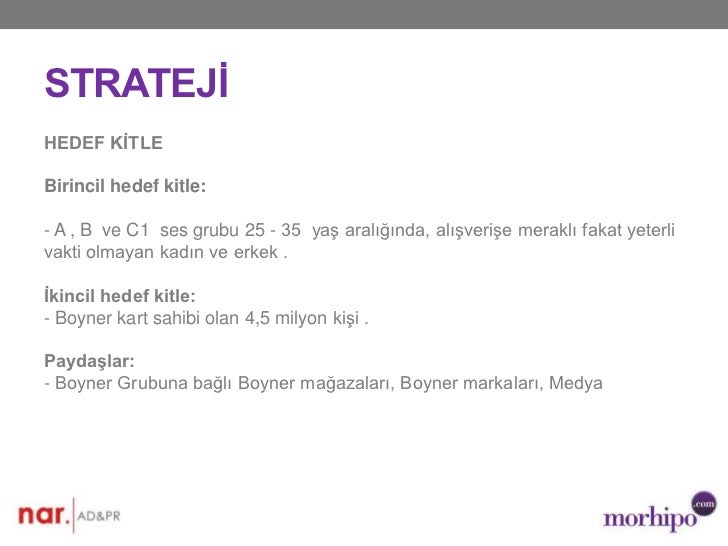 STRATEJİ

HEDEF KİTLE

Birincil hedef kitle:

- A , B ve C1 ses grubu 25 - 35 yaş aralığında, alışverişe meraklı fakat yeterli vakti olmayan kadın ve erkek .

İkincil hedef kitle:
- Boyner kart sahibi olan 4,5 milyon kişi .

Paydaşlar:
- Boyner Grubuna bağlı Boyner mağazaları, Boyner markaları, Medya

nar. AD&PR

morhipo .com